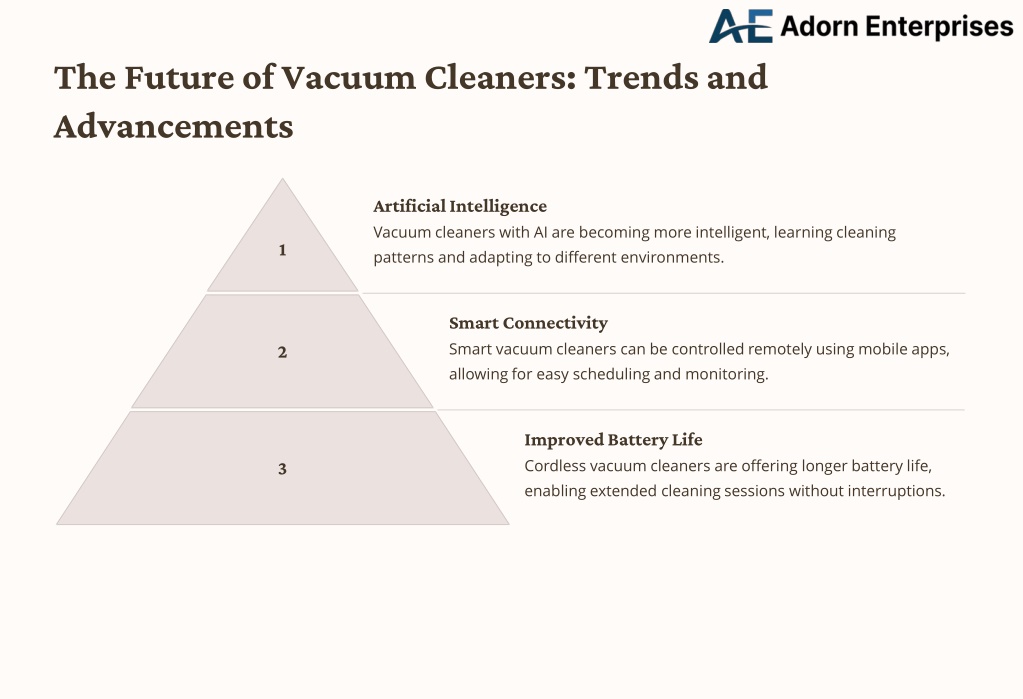 AE Adorn Enterprises

The Future of Vacuum Cleaners: Trends and Advancements

1

Artificial Intelligence
Vacuum cleaners with AI are becoming more intelligent, learning cleaning patterns and adapting to different environments.

2

Smart Connectivity
Smart vacuum cleaners can be controlled remotely using mobile apps, allowing for easy scheduling and monitoring.

3

Improved Battery Life
Cordless vacuum cleaners are offering longer battery life, enabling extended cleaning sessions without interruptions.